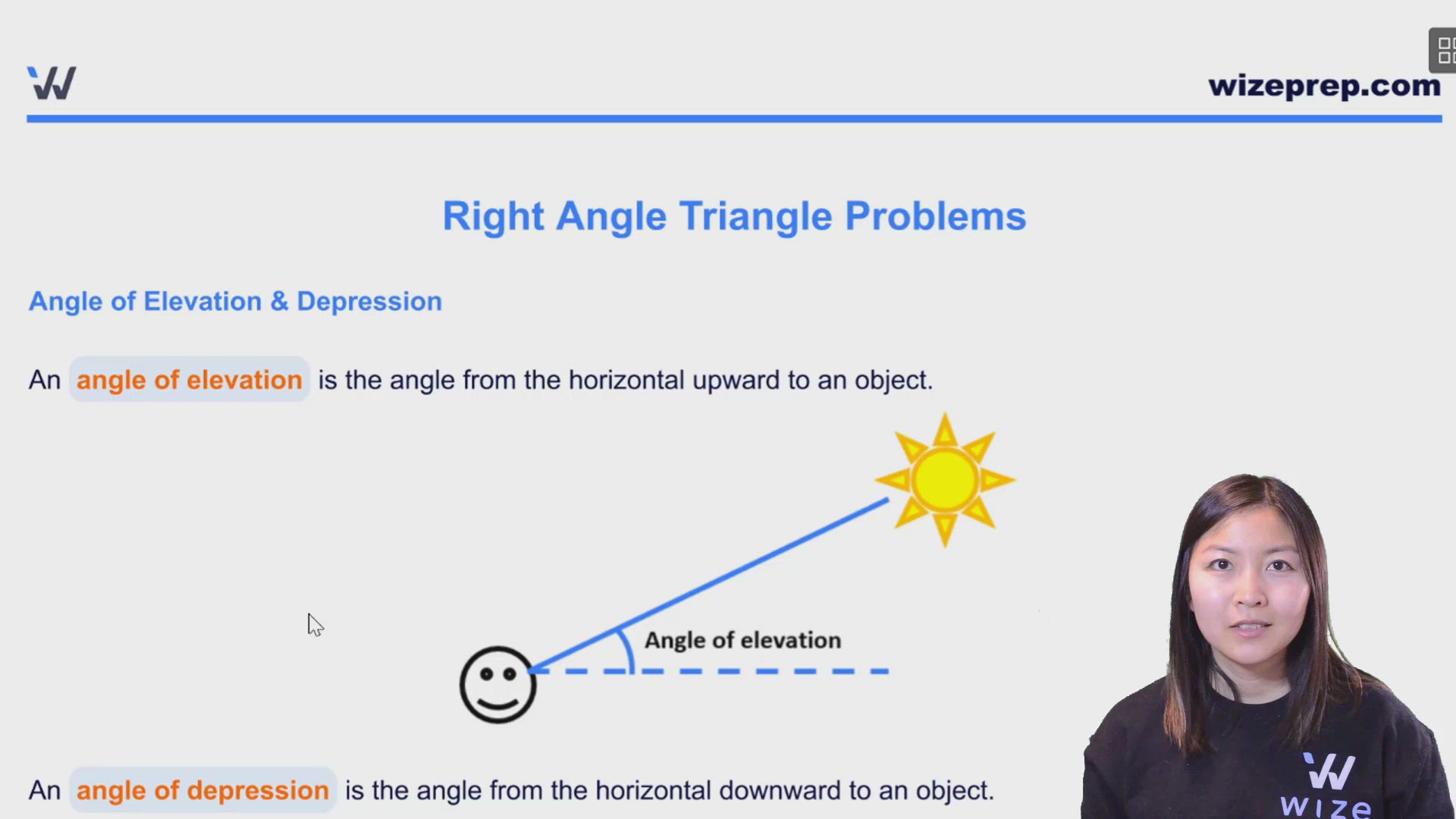 wizeprep.com

Right Angle Triangle Problems

Angle of Elevation & Depression

An angle of elevation is the angle from the horizontal upward to an object.

Angle of elevation

An angle of depression is the angle from the horizontal downward to an object.

wize